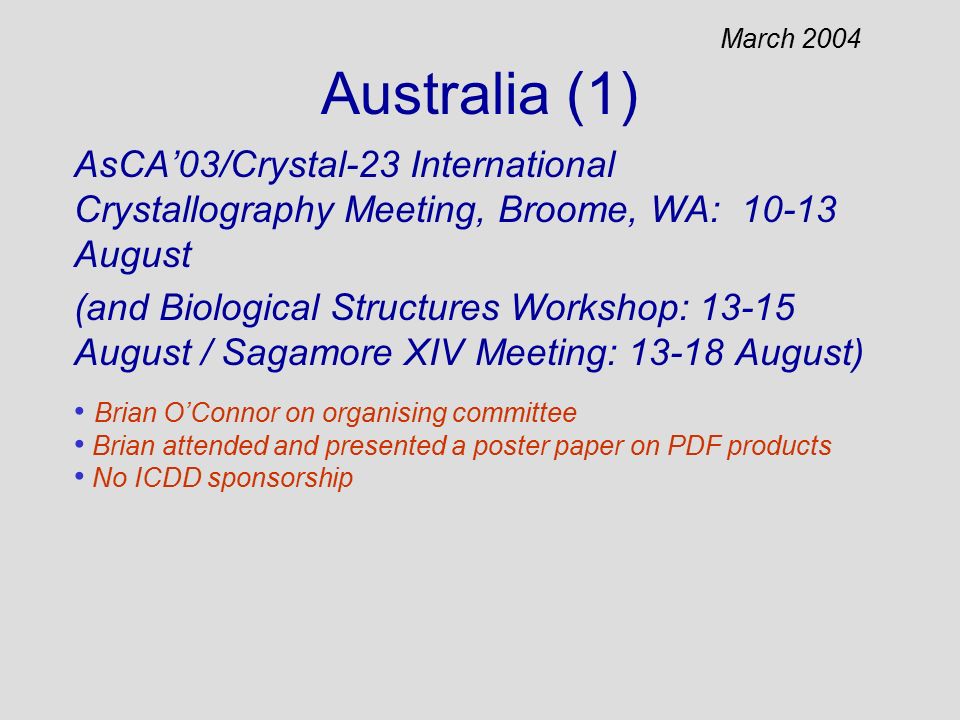 March 2004

Australia (1)

AsCA’03/Crystal-23 International Crystallography Meeting, Broome, WA: 10-13 August

(and Biological Structures Workshop: 13-15 August / Sagamore XIV Meeting: 13-18 August)

• Brian O’Connor on organising committee
• Brian attended and presented a poster paper on PDF products
• No ICDD sponsorship